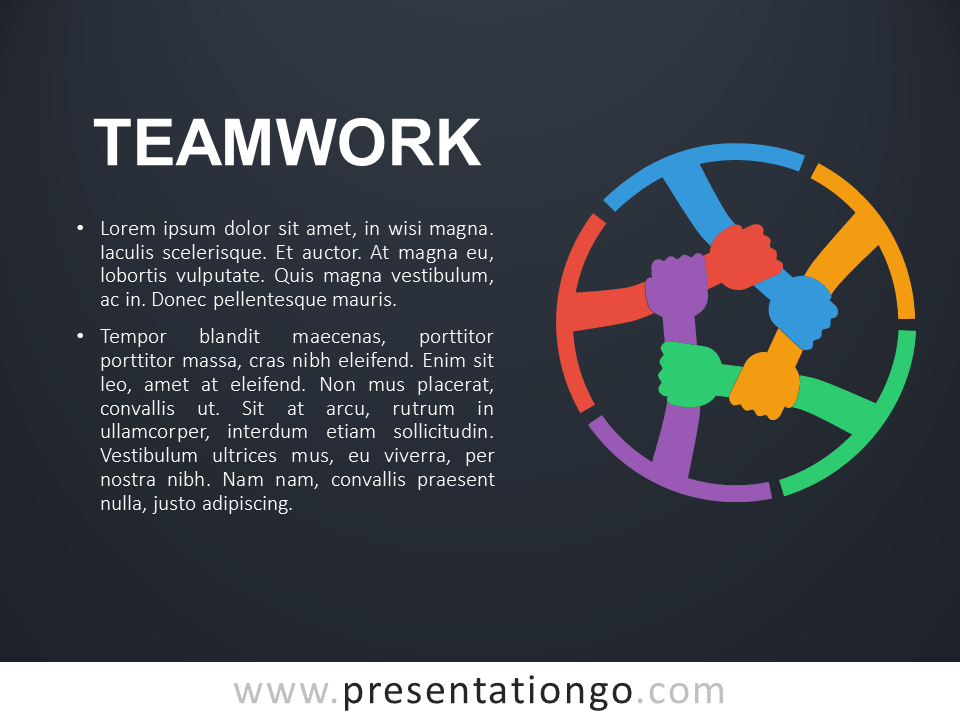 TEAMWORK

• Lorem ipsum dolor sit amet, in wisi magna. Iaculis scelerisque. Et auctor. At magna eu, lobortis vulputate. Quis magna vestibulum, ac in. Donec pellentesque mauris.

• Tempor blandit maecenas, porttitor porttitor massa, cras nibh eleifend. Enim sit leo, amet at eleifend. Non mus placerat, convallis ut. Sit at arcu, rutrum in ullamcorper, interdum etiam sollicitudin. Vestibulum ultrices mus, eu viverra, per nostra nibh. Nam nam, convallis praesent nulla, justo adipiscing.

www.presentationgo.com